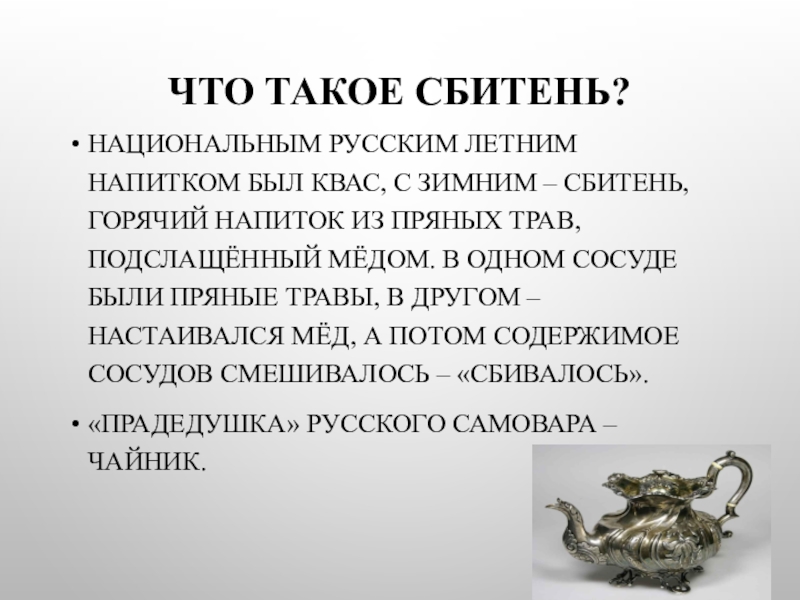 ЧТО ТАКОЕ СБИТЕНЬ?

• НАЦИОНАЛЬНЫМ РУССКИМ ЛЕТНИМ НАПИТКОМ БЫЛ КВАС, С ЗИМНИМ – СБИТЕНЬ, ГОРЯЧИЙ НАПИТОК ИЗ ПРЯНЫХ ТРАВ, ПОДСЛАЩЁННЫЙ МЁДОМ. В ОДНОМ СОСУДЕ БЫЛИ ПРЯНЫЕ ТРАВЫ, В ДРУГОМ – НАСТАИВАЛСЯ МЁД, А ПОТОМ СОДЕРЖИМОЕ СОСУДОВ СМЕШИВАЛОСЬ – «СБИВАЛОСЬ».

• «ПРАДЕДУШКА» РУССКОГО САМОВАРА – ЧАЙНИК.